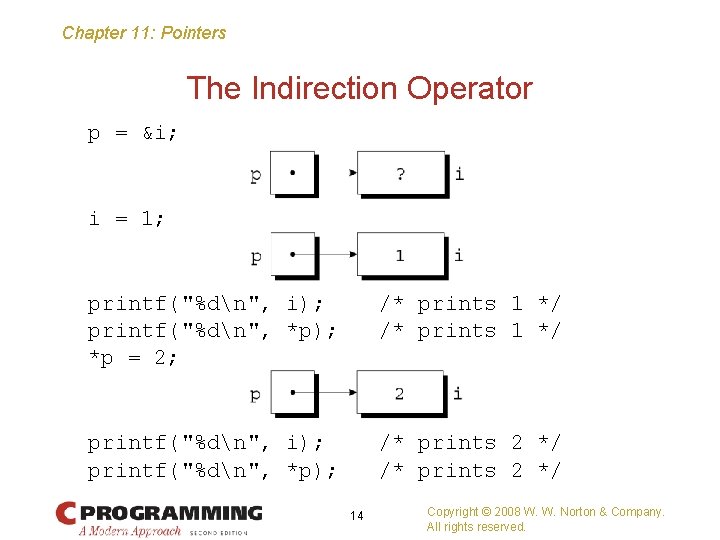 Chapter 11: Pointers

The Indirection Operator

p = &i;

p ? i

i = 1;

p 1 i

printf("%d\n", i); /* prints 1 */
printf("%d\n", *p); /* prints 1 */
*p = 2;

p 2 i

printf("%d\n", i); /* prints 2 */
printf("%d\n", *p); /* prints 2 */

C PROGRAMMING A Modern Approach SECOND EDITION

14

Copyright © 2008 W. W. Norton & Company. All rights reserved.